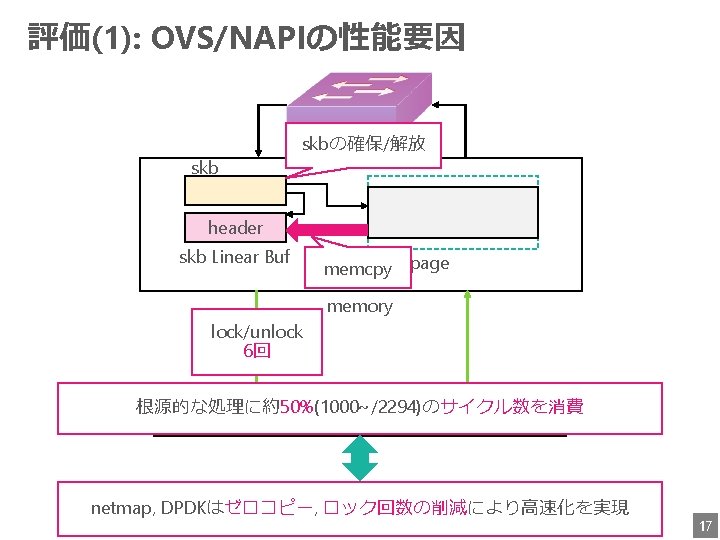 評価(1): OVS/NAPIの性能要因

skbの確保/解放

skb

header

skb Linear Buf

memcpy

page

memory

lock/unlock
6回

根源的な処理に約50%(1000~/2294)のサイクル数を消費

netmap, DPDKはゼロコピー, ロック回数の削減により高速化を実現

17